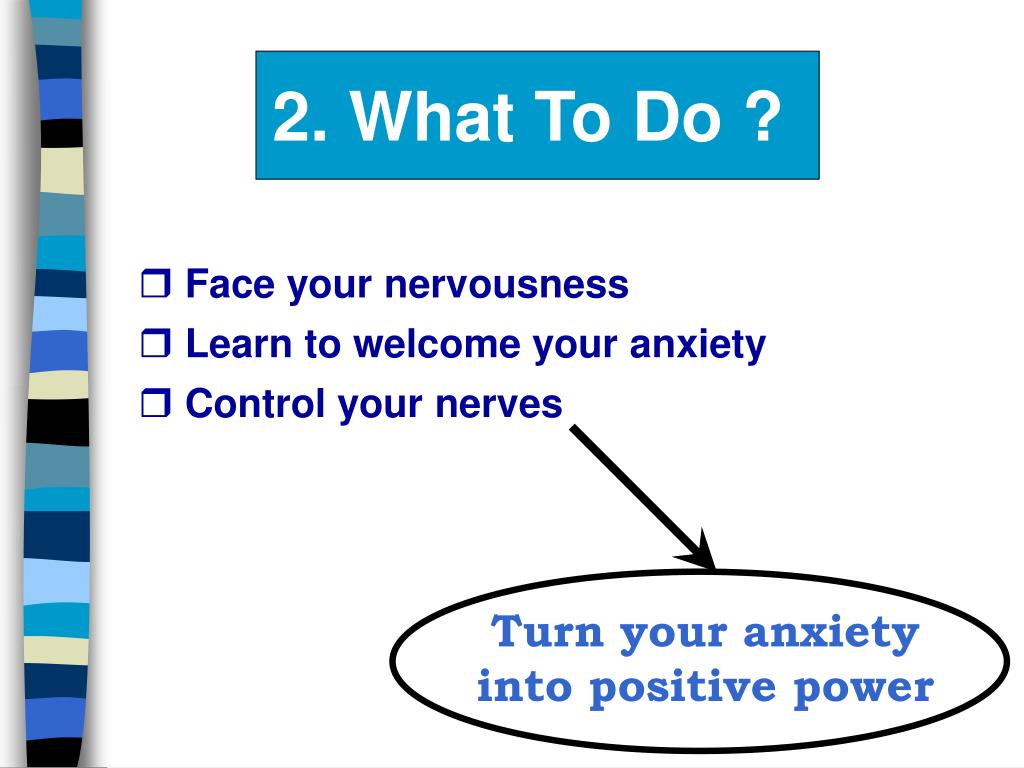 2. What To Do ?

❒ Face your nervousness
❒ Learn to welcome your anxiety
❒ Control your nerves

Turn your anxiety into positive power